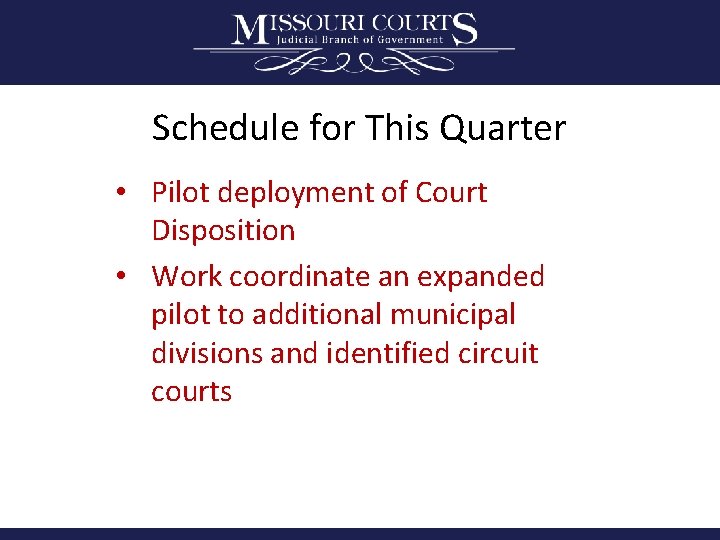 MISSOURI COURTS
Judicial Branch of Government

Schedule for This Quarter

• Pilot deployment of Court Disposition
• Work coordinate an expanded pilot to additional municipal divisions and identified circuit courts